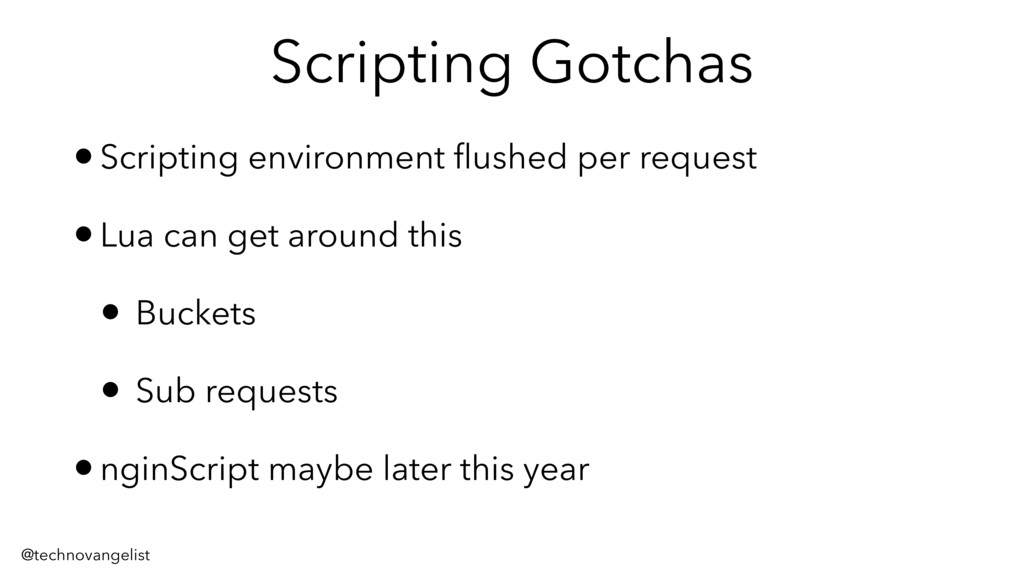 Scripting Gotchas

• Scripting environment flushed per request

• Lua can get around this

• Buckets

• Sub requests

• nginScript maybe later this year

@technovangelist